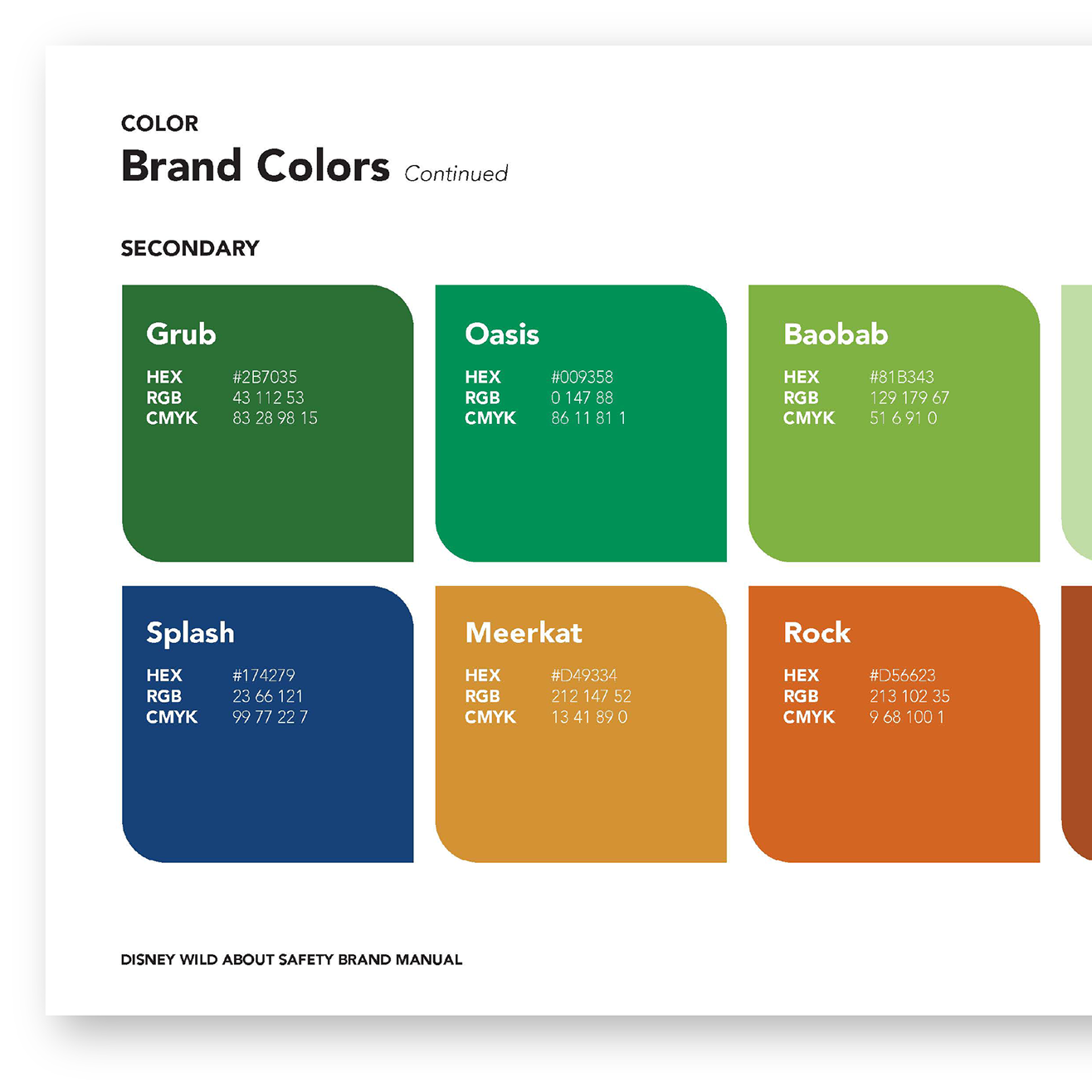 COLOR

Brand Colors Continued

SECONDARY

Grub

HEX #2B7035
RGB 43 112 53
CMYK 83 28 98 15

Oasis

HEX #009358
RGB 0 147 88
CMYK 86 11 81 1

Baobab

HEX #81B343
RGB 129 179 67
CMYK 51 6 91 0

Splash

HEX #174279
RGB 23 66 121
CMYK 99 77 22 7

Meerkat

HEX #D49334
RGB 212 147 52
CMYK 13 41 89 0

Rock

HEX #D56623
RGB 213 102 35
CMYK 9 68 100 1

DISNEY WILD ABOUT SAFETY BRAND MANUAL